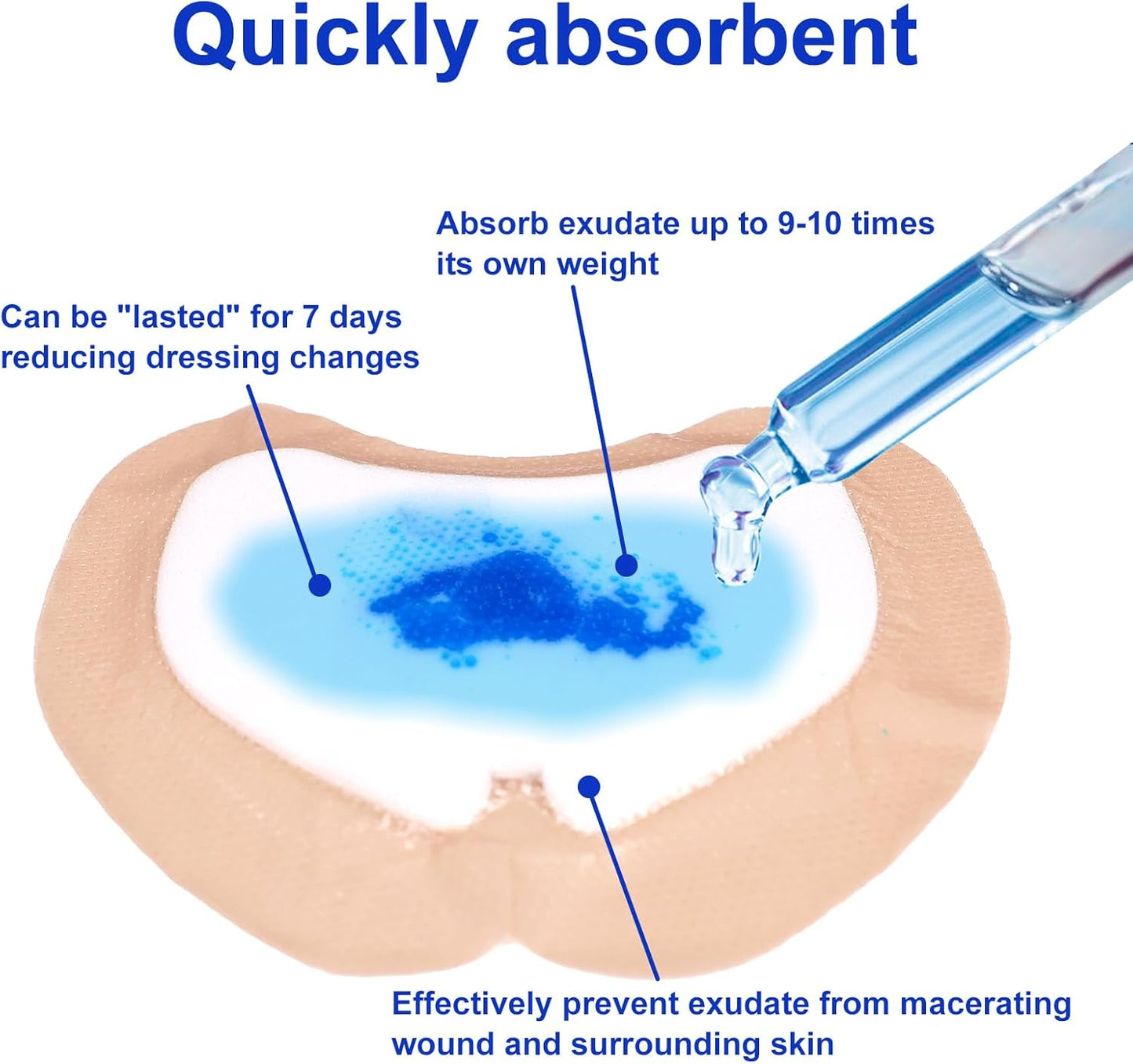 Quickly absorbent

Absorb exudate up to 9-10 times its own weight

Can be "lasted" for 7 days reducing dressing changes

Effectively prevent exudate from macerating wound and surrounding skin